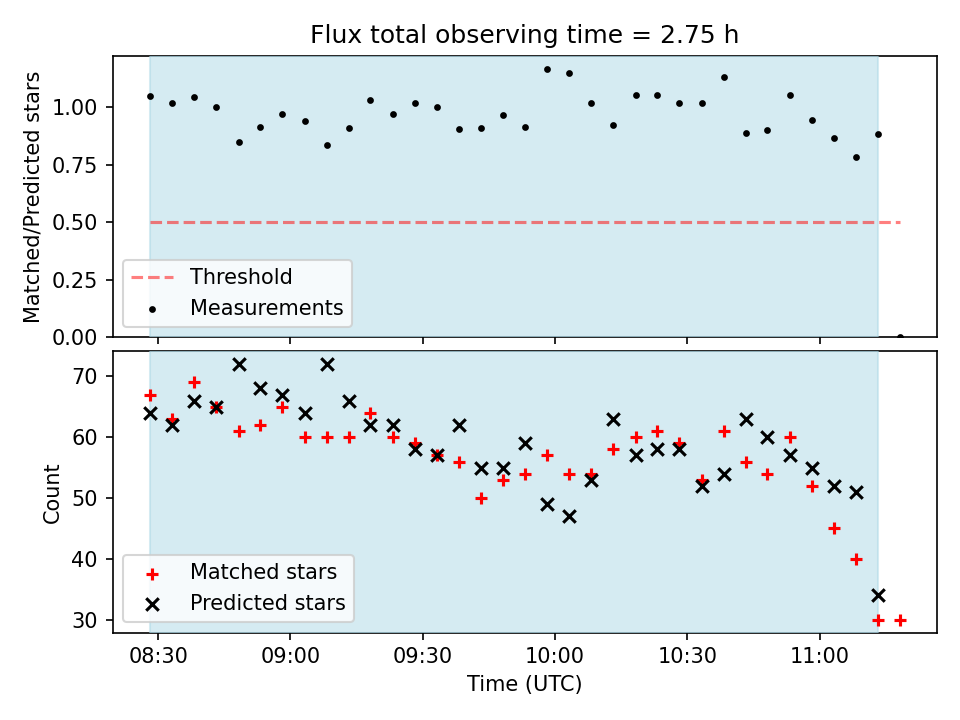 Flux total observing time = 2.75 h

Matched/Predicted stars

1.00
0.75
0.50
0.25
0.00

Threshold
Measurements

Count

70
60
50
40
30

Matched stars
Predicted stars

08:30
09:00
09:30
10:00
10:30
11:00

Time (UTC)